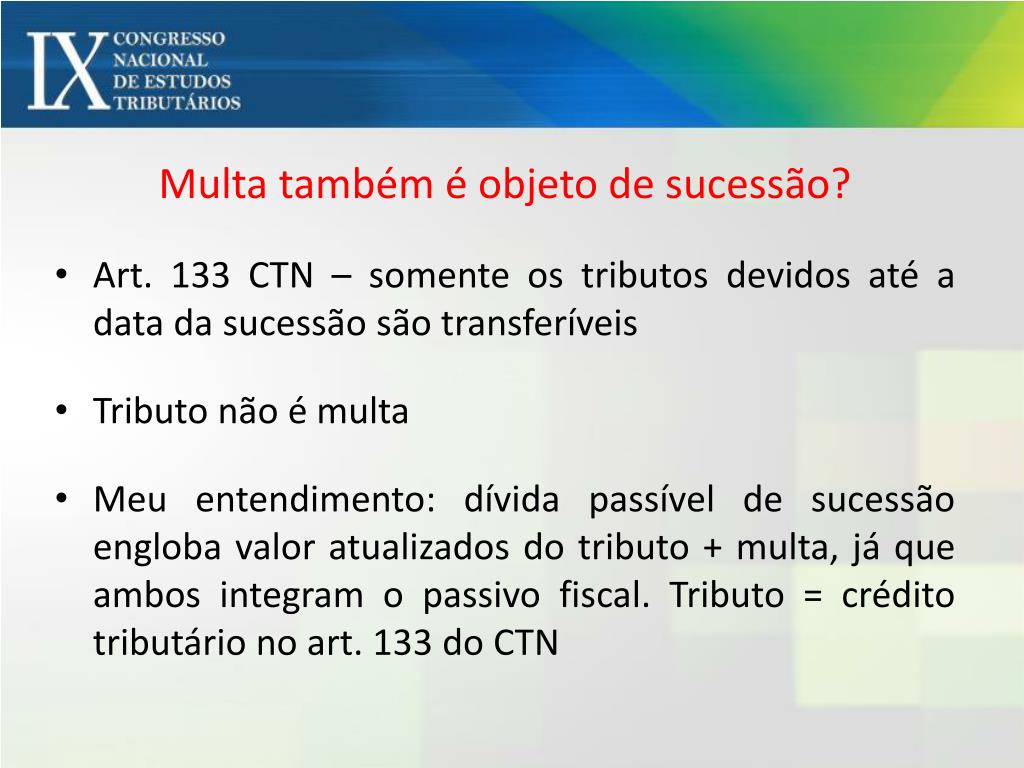 IX CONGRESSO NACIONAL DE ESTUDOS TRIBUTÁRIOS

Multa também é objeto de sucessão?

• Art. 133 CTN – somente os tributos devidos até a data da sucessão são transferíveis

• Tributo não é multa

• Meu entendimento: dívida passível de sucessão engloba valor atualizados do tributo + multa, já que ambos integram o passivo fiscal. Tributo = crédito tributário no art. 133 do CTN